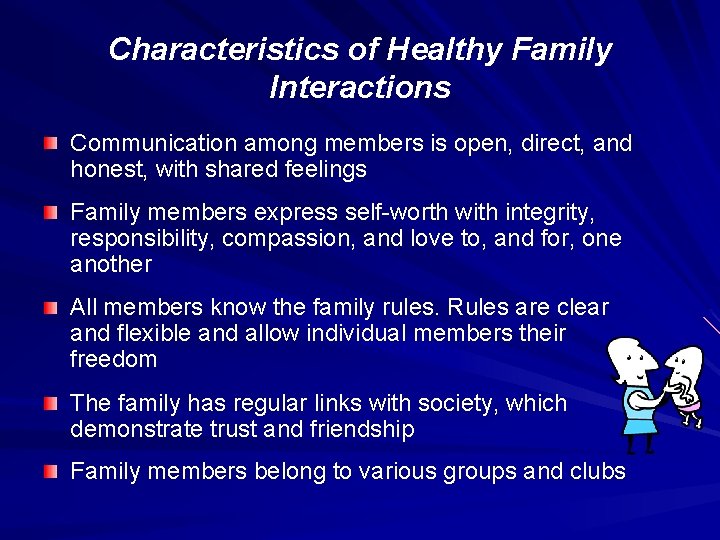 Characteristics of Healthy Family Interactions

Communication among members is open, direct, and honest, with shared feelings

Family members express self-worth with integrity, responsibility, compassion, and love to, and for, one another

All members know the family rules. Rules are clear and flexible and allow individual members their freedom

The family has regular links with society, which demonstrate trust and friendship

Family members belong to various groups and clubs